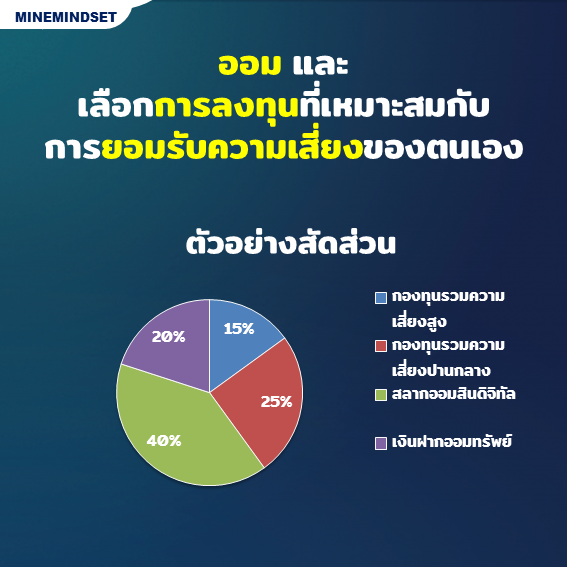 MINEMINDSET

ออม และ
เลือกการลงทุนที่เหมาะสมกับ
การยอมรับความเสี่ยงของตนเอง

ตัวอย่างสัดส่วน

15%
25%
40%
20%

กองทุนรวมความเสี่ยงสูง
กองทุนรวมความเสี่ยงปานกลาง
สลากออมสินดิจิทัล
เงินฝากออมทรัพย์